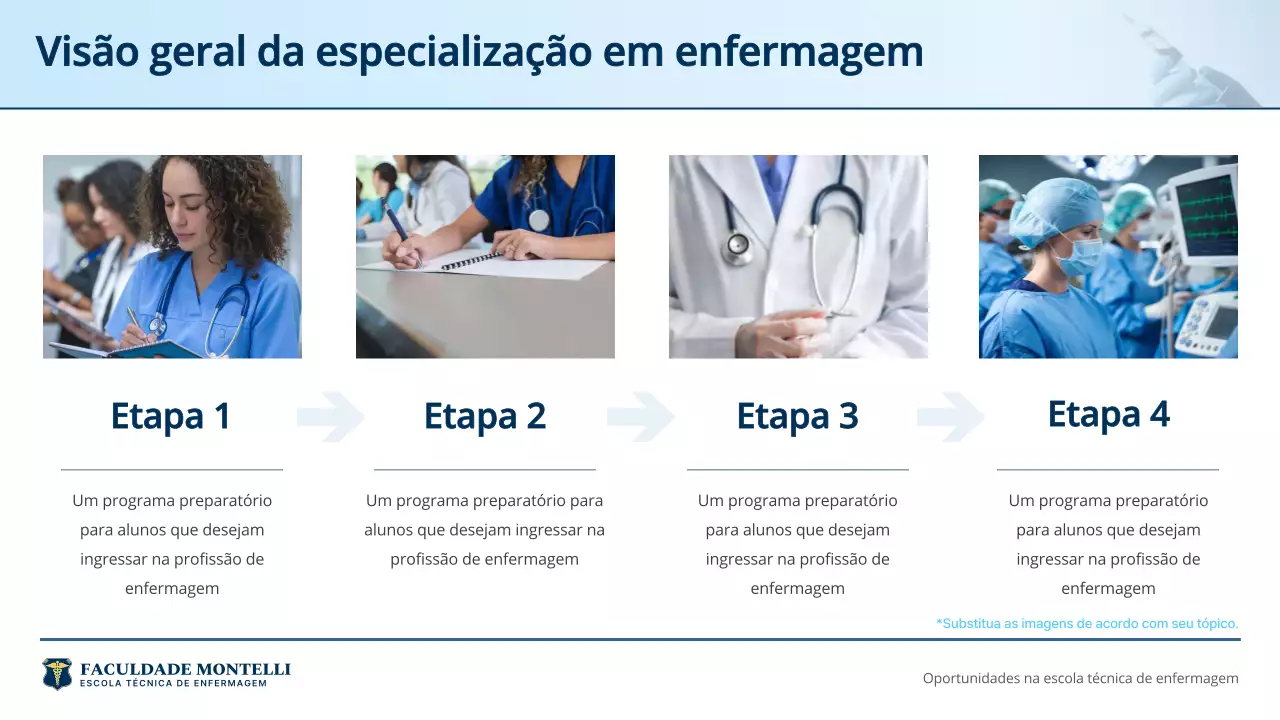 Visão geral da especialização em enfermagem

Etapa 1

Um programa preparatório para alunos que desejam ingressar na profissão de enfermagem

Etapa 2

Um programa preparatório para alunos que desejam ingressar na profissão de enfermagem

Etapa 3

Um programa preparatório para alunos que desejam ingressar na profissão de enfermagem

Etapa 4

Um programa preparatório para alunos que desejam ingressar na profissão de enfermagem

*Substitua as imagens de acordo com seu tópico.

FACULDADE MONTELLI
ESCOLA TÉCNICA DE ENFERMAGEM

Oportunidades na escola técnica de enfermagem